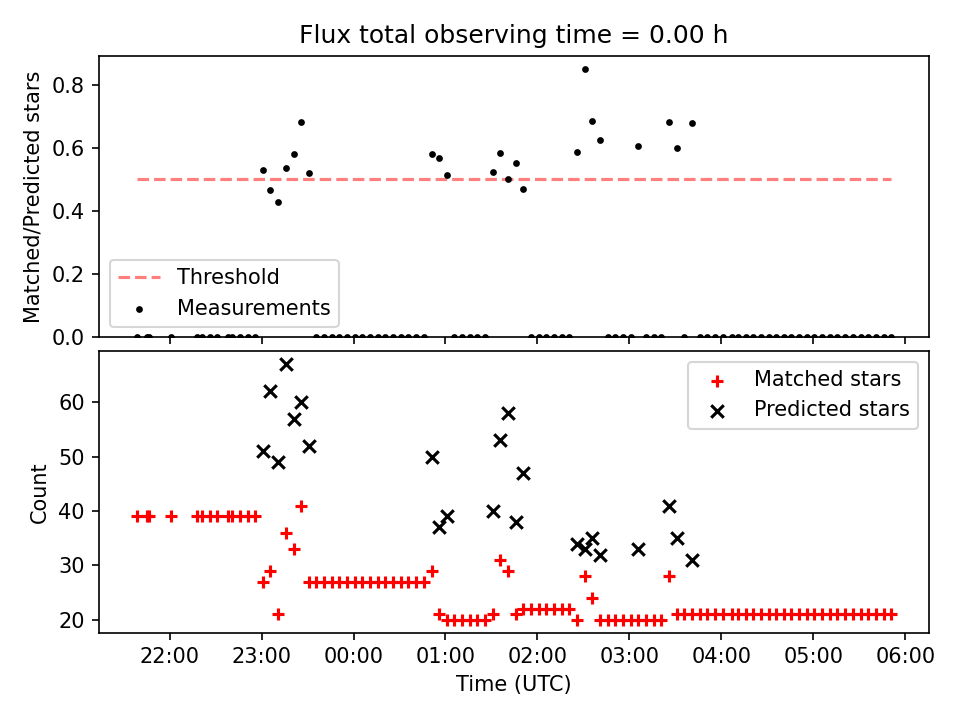 Flux total observing time = 0.00 h

Matched/Predicted stars

0.8
0.6
0.4
0.2
0.0

Threshold
Measurements

Count

60
50
40
30
20

Matched stars
Predicted stars

22:00 23:00 00:00 01:00 02:00 03:00 04:00 05:00 06:00

Time (UTC)